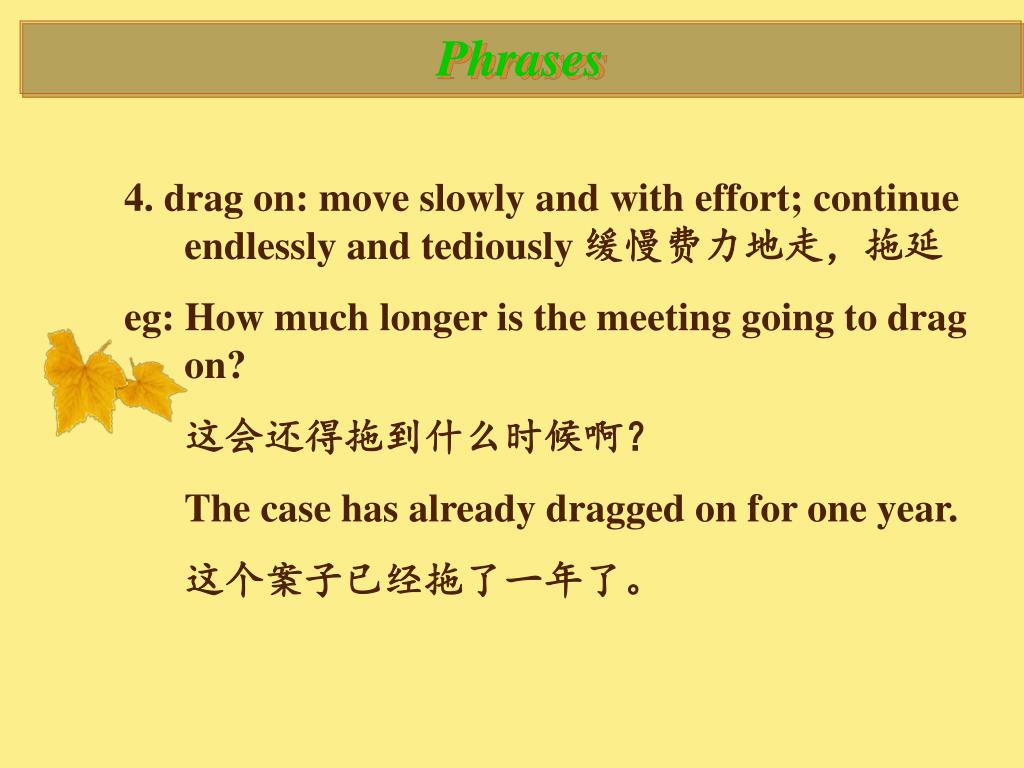 Phrases

4. drag on: move slowly and with effort; continue endlessly and tediously 缓慢费力地走，拖延

eg: How much longer is the meeting going to drag on?

这会还得拖到什么时候啊?

The case has already dragged on for one year.

这个案子已经拖了一年了。